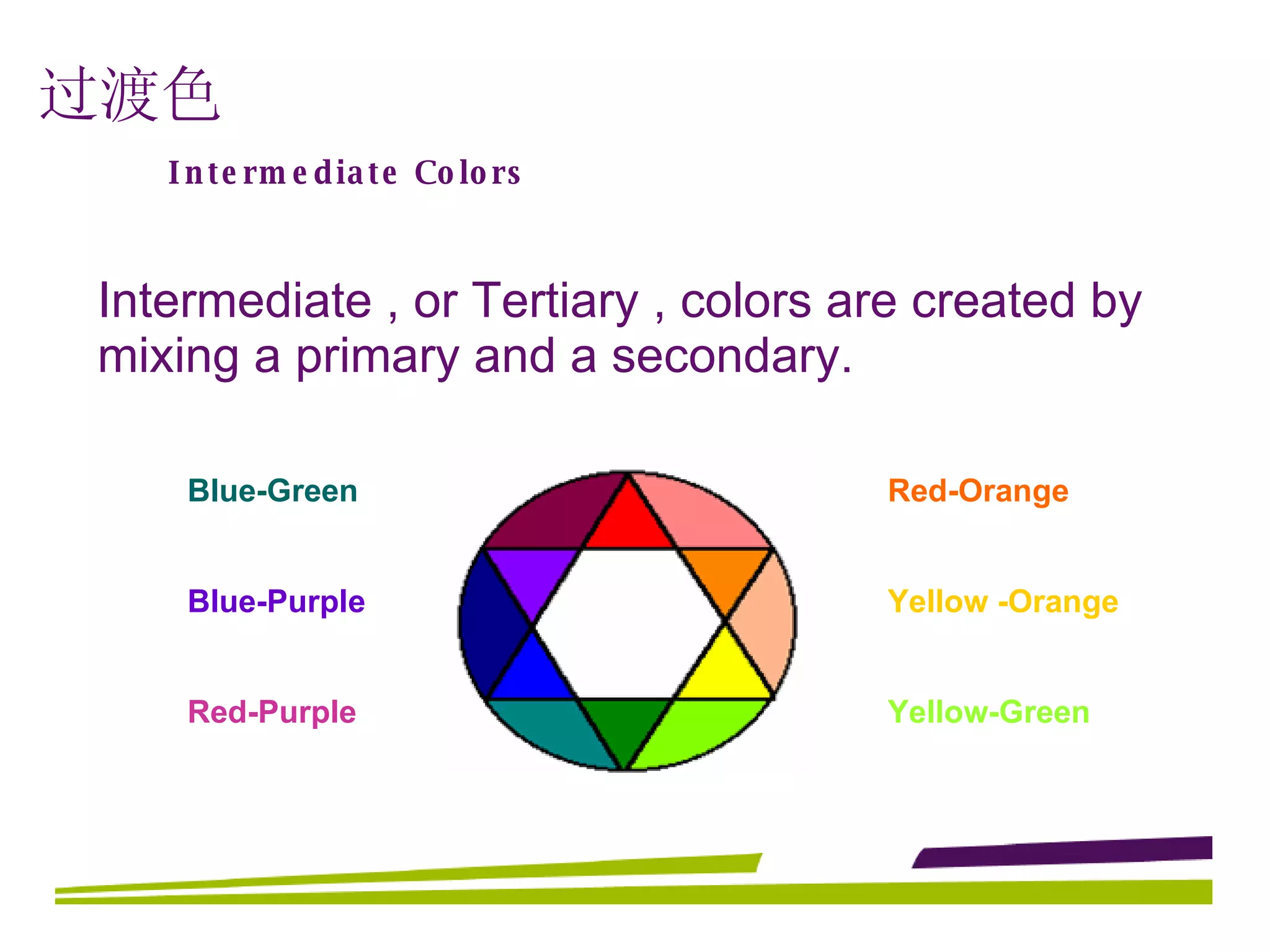 过渡色

Intermediate Colors

Intermediate , or Tertiary , colors are created by mixing a primary and a secondary.

Blue-Green

Blue-Purple

Red-Purple

Red-Orange

Yellow -Orange

Yellow-Green